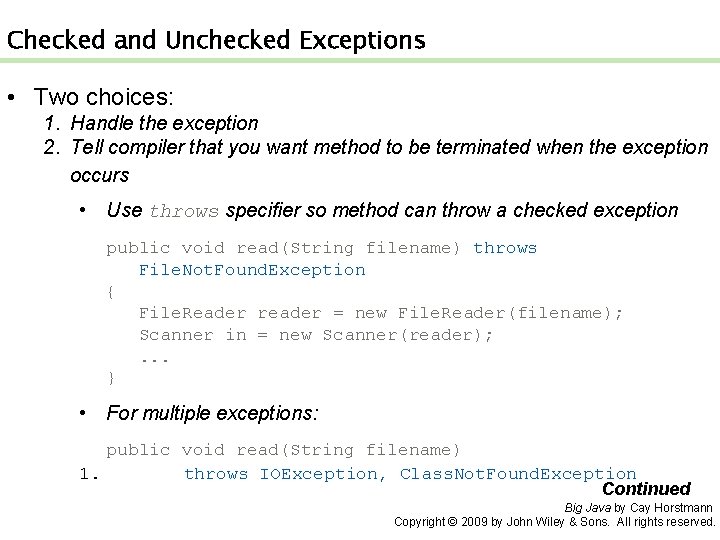 Checked and Unchecked Exceptions

• Two choices:
1. Handle the exception
2. Tell compiler that you want method to be terminated when the exception occurs

• Use throws specifier so method can throw a checked exception

public void read(String filename) throws
   FileNotFoundException
{
   FileReader reader = new FileReader(filename);
   Scanner in = new Scanner(reader);
   ...
}

• For multiple exceptions:

public void read(String filename)
1.      throws IOException, ClassNotFoundException

Continued

Big Java by Cay Horstmann
Copyright © 2009 by John Wiley & Sons. All rights reserved.